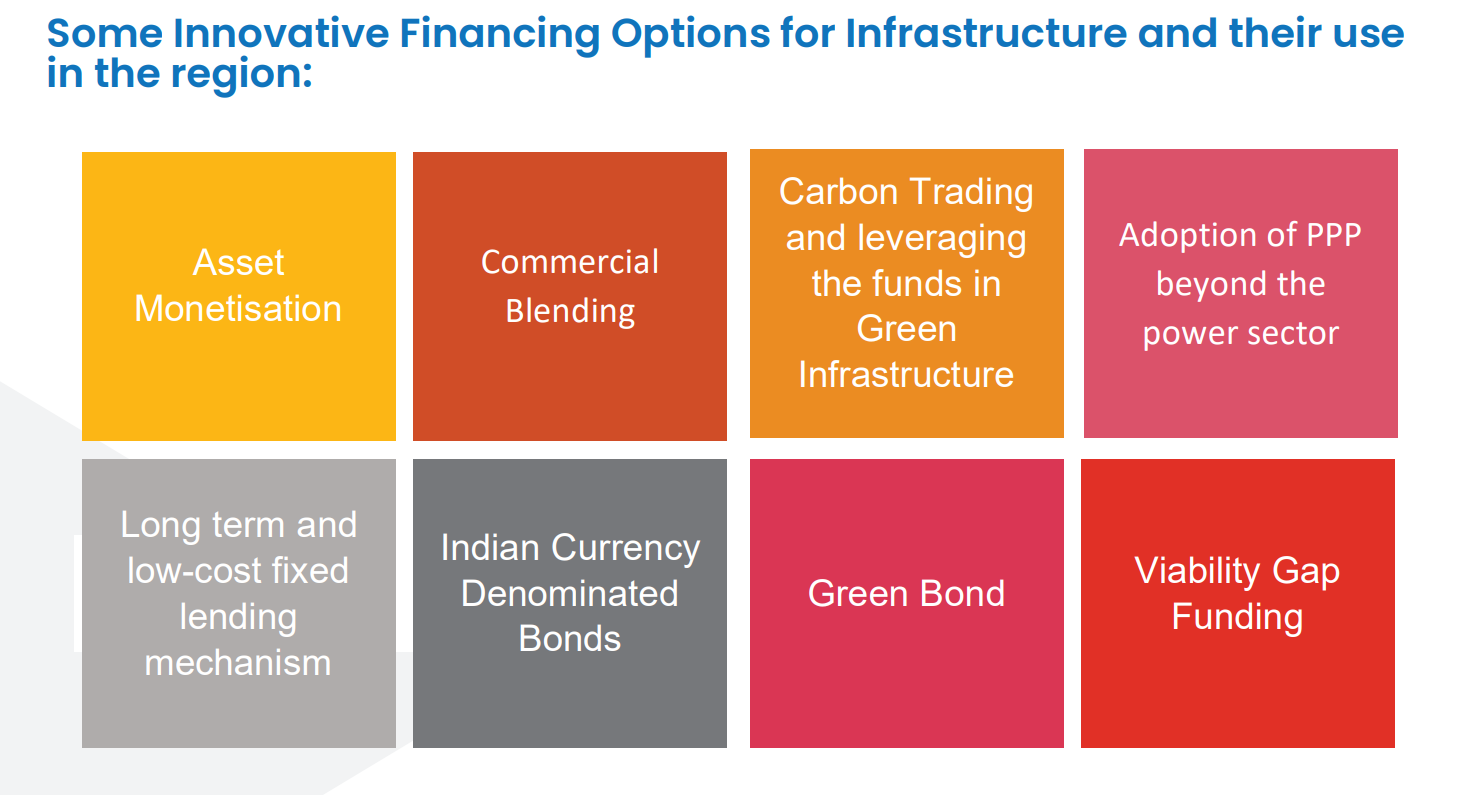 Some Innovative Financing Options for Infrastructure and their use in the region:

Asset Monetisation

Commercial Blending

Carbon Trading and leveraging the funds in Green Infrastructure

Adoption of PPP beyond the power sector

Long term and low-cost fixed lending mechanism

Indian Currency Denominated Bonds

Green Bond

Viability Gap Funding